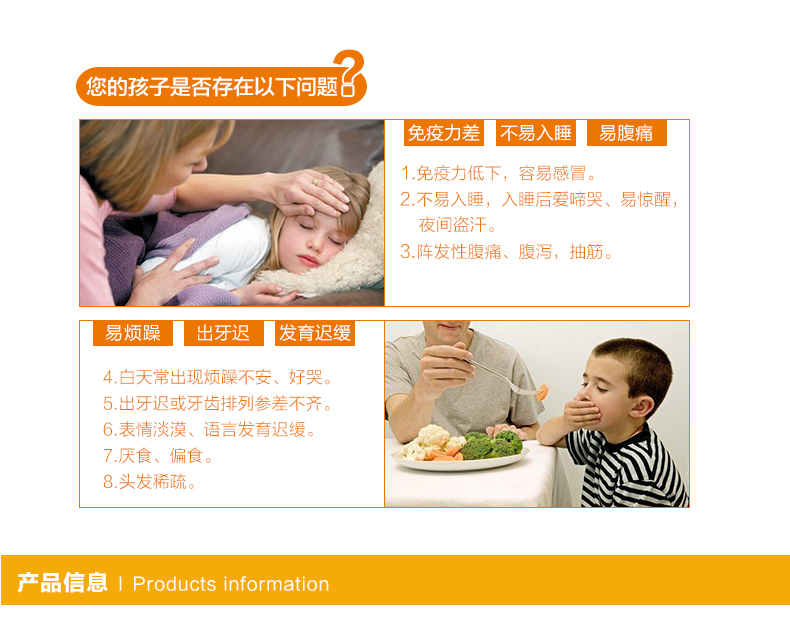 您的孩子是否存在以下问题？

免疫力差 不易入睡 易腹痛

1.免疫力低下，容易感冒。
2.不易入睡，入睡后爱啼哭、易惊醒，夜间盗汗。
3.阵发性腹痛、腹泻，抽筋。

易烦躁 出牙迟 发育迟缓

4.白天常出现烦躁不安、好哭。
5.出牙迟或牙齿排列参差不齐。
6.表情淡漠、语言发育迟缓。
7.厌食、偏食。
8.头发稀疏。

产品信息 | Products information